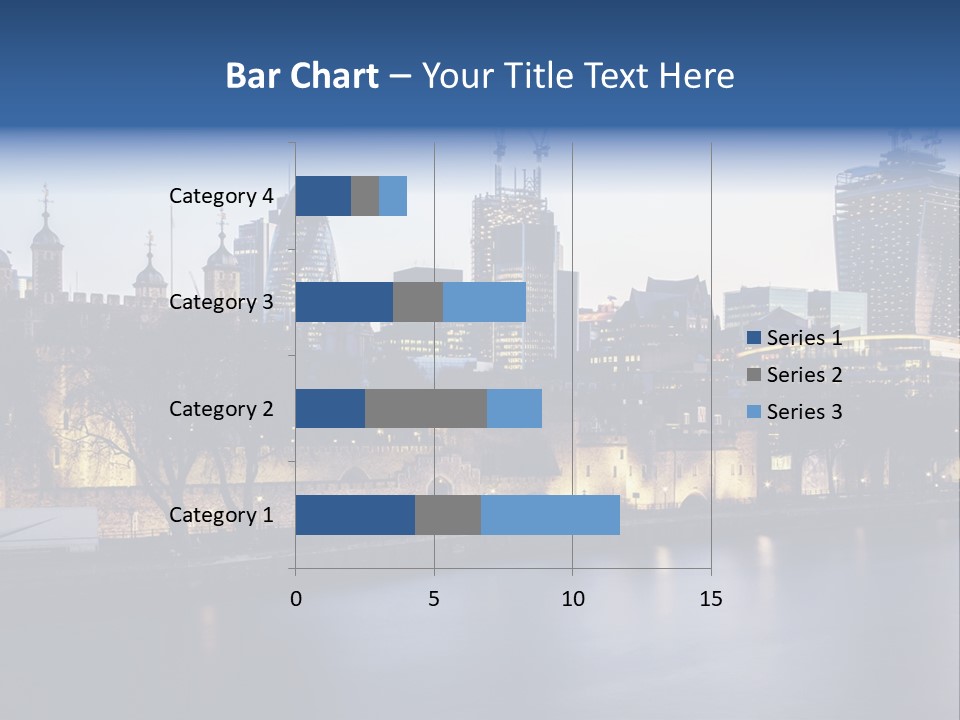 Bar Chart – Your Title Text Here

Category 4
Category 3
Category 2
Category 1

0
5
10
15

Series 1
Series 2
Series 3